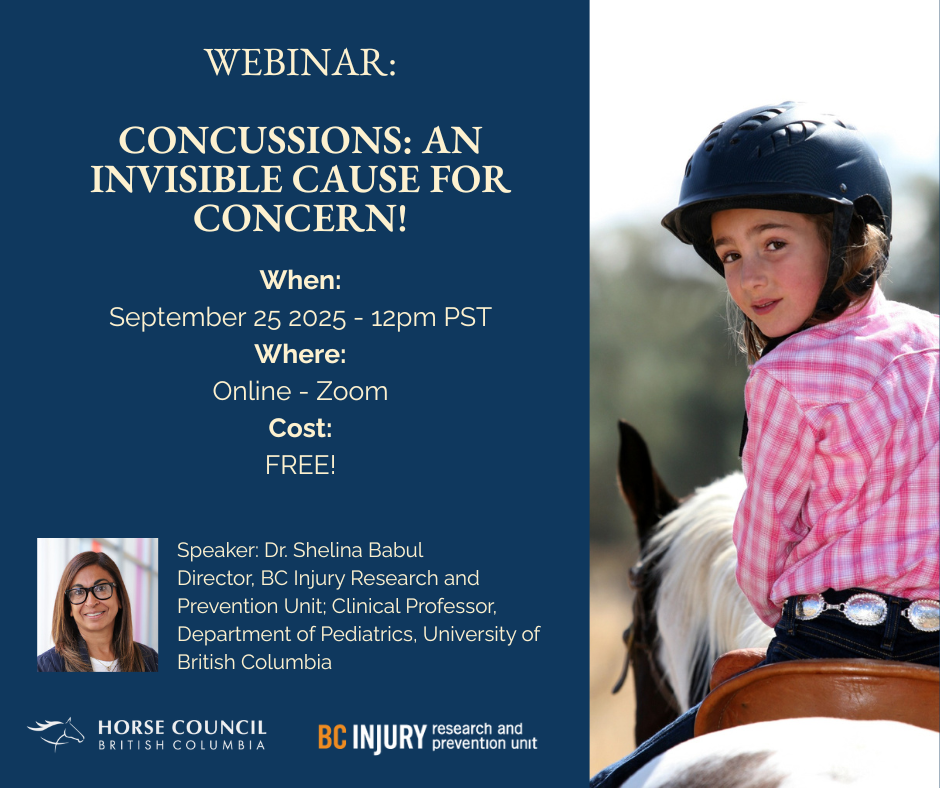 WEBINAR:

CONCUSSIONS: AN INVISIBLE CAUSE FOR CONCERN!

When:
September 25 2025 - 12pm PST
Where:
Online - Zoom
Cost:
FREE!

Speaker: Dr. Shelina Babul
Director, BC Injury Research and Prevention Unit; Clinical Professor, Department of Pediatrics, University of British Columbia

HORSE COUNCIL
BRITISH COLUMBIA

BC INJURY research and prevention unit